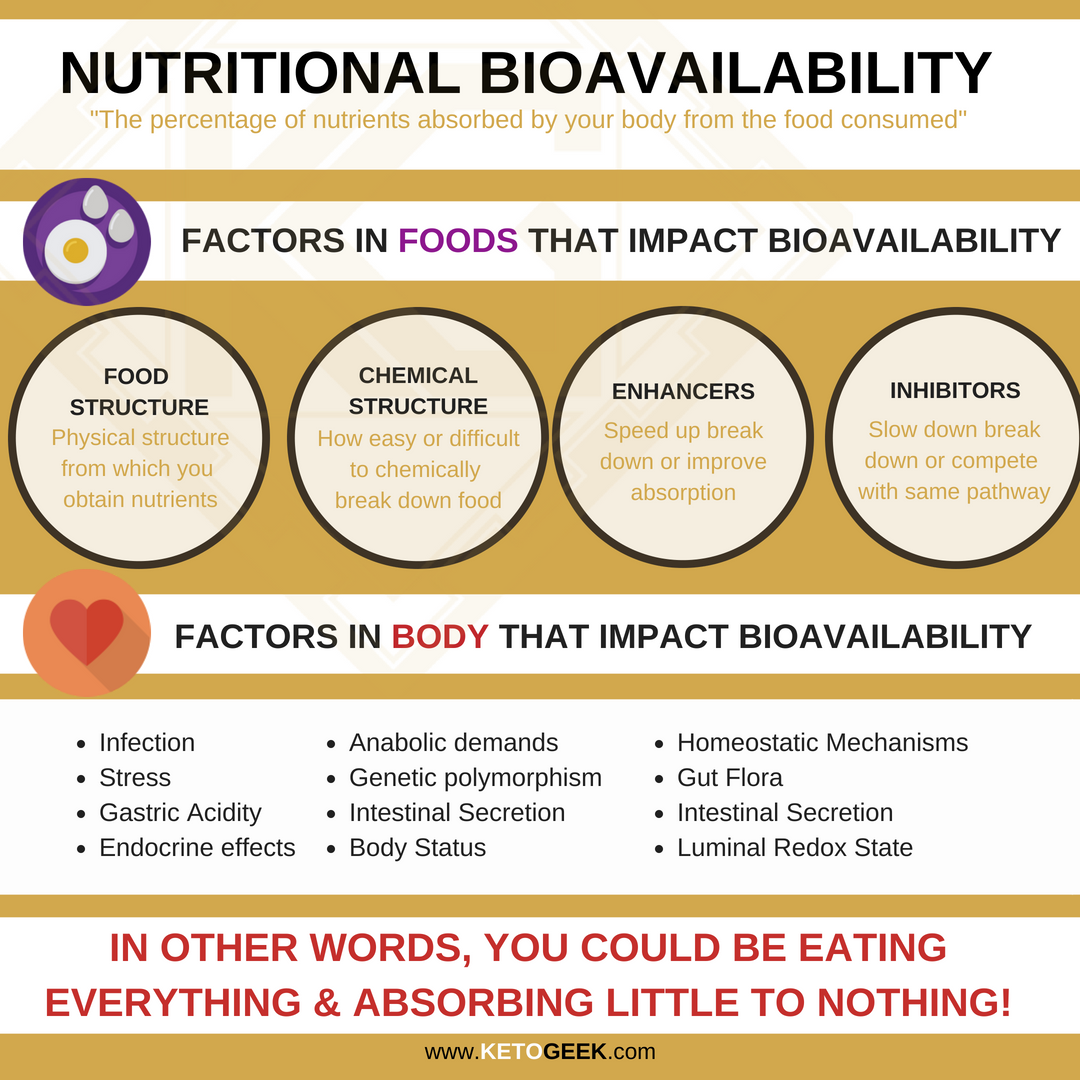 NUTRITIONAL BIOAVAILABILITY

"The percentage of nutrients absorbed by your body from the food consumed"

FACTORS IN FOODS THAT IMPACT BIOAVAILABILITY

FOOD STRUCTURE
Physical structure from which you obtain nutrients

CHEMICAL STRUCTURE
How easy or difficult to chemically break down food

ENHANCERS
Speed up break down or improve absorption

INHIBITORS
Slow down break down or compete with same pathway

FACTORS IN BODY THAT IMPACT BIOAVAILABILITY

- Infection
- Stress
- Gastric Acidity
- Endocrine effects

- Anabolic demands
- Genetic polymorphism
- Intestinal Secretion
- Body Status

- Homeostatic Mechanisms
- Gut Flora
- Intestinal Secretion
- Luminal Redox State

IN OTHER WORDS, YOU COULD BE EATING EVERYTHING & ABSORBING LITTLE TO NOTHING!

www.KETOGEEK.com